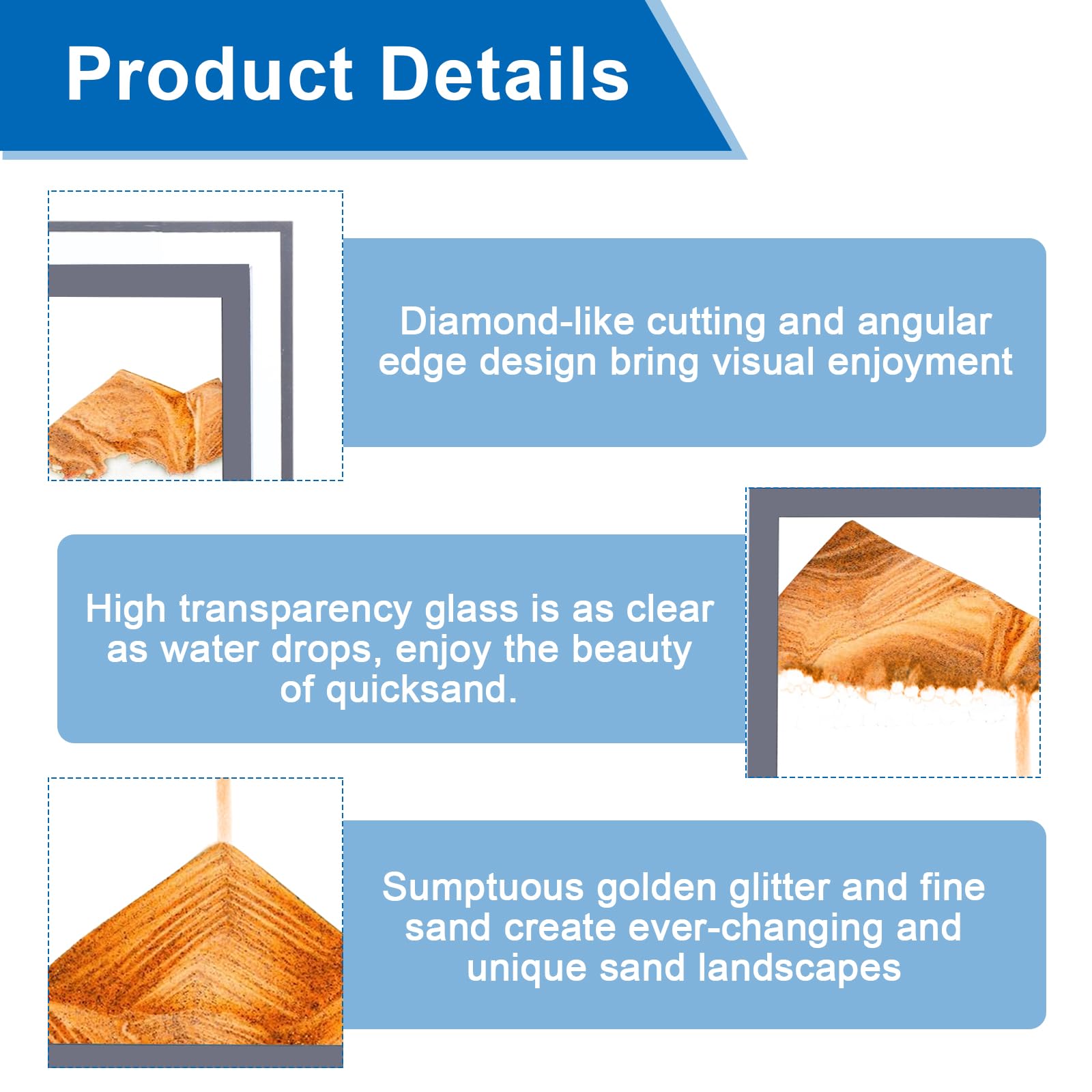 Product Details

Diamond-like cutting and angular edge design bring visual enjoyment

High transparency glass is as clear as water drops, enjoy the beauty of quicksand.

Sumptuous golden glitter and fine sand create ever-changing and unique sand landscapes